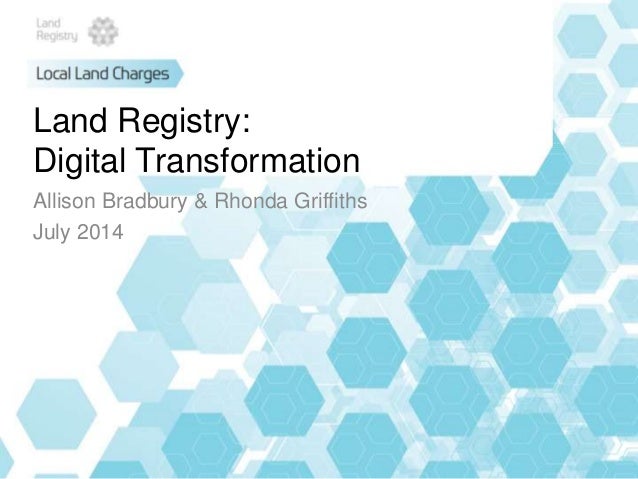 Land Registry

Local Land Charges

Land Registry:
Digital Transformation

Allison Bradbury & Rhonda Griffiths
July 2014